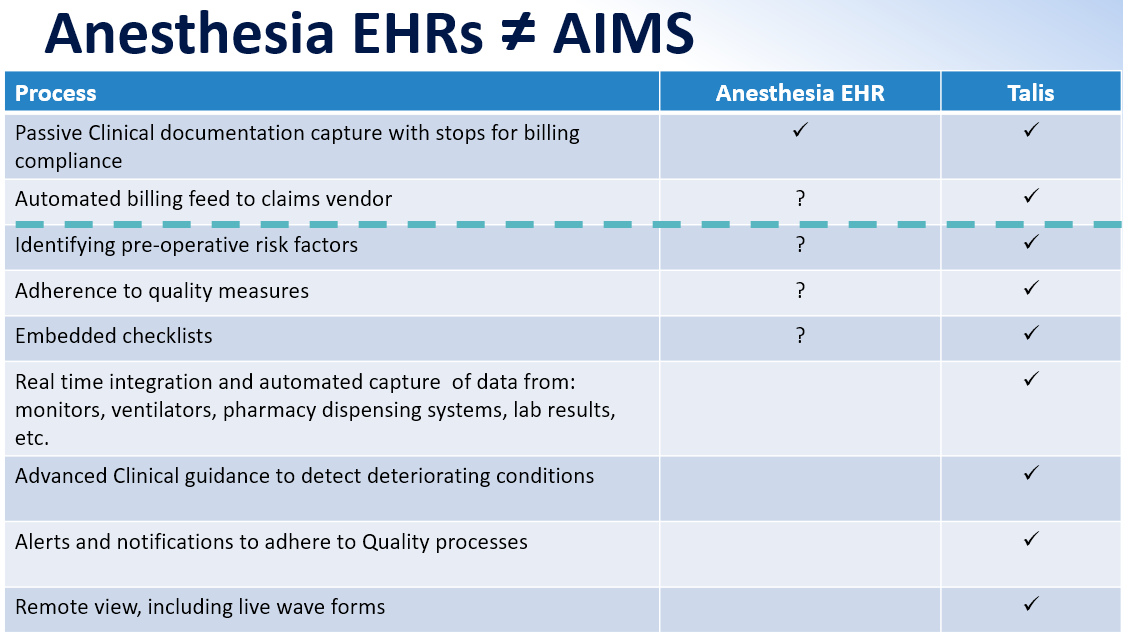 Anesthesia EHRs ≠ AIMS

| Process | Anesthesia EHR | Talis |
|---|---|---|
| Passive Clinical documentation capture with stops for billing compliance | ✓ | ✓ |
| Automated billing feed to claims vendor | ? | ✓ |
| Identifying pre-operative risk factors | ? | ✓ |
| Adherence to quality measures | ? | ✓ |
| Embedded checklists | ? | ✓ |
| Real time integration and automated capture of data from: monitors, ventilators, pharmacy dispensing systems, lab results, etc. | | ✓ |
| Advanced Clinical guidance to detect deteriorating conditions | | ✓ |
| Alerts and notifications to adhere to Quality processes | | ✓ |
| Remote view, including live wave forms | | ✓ |